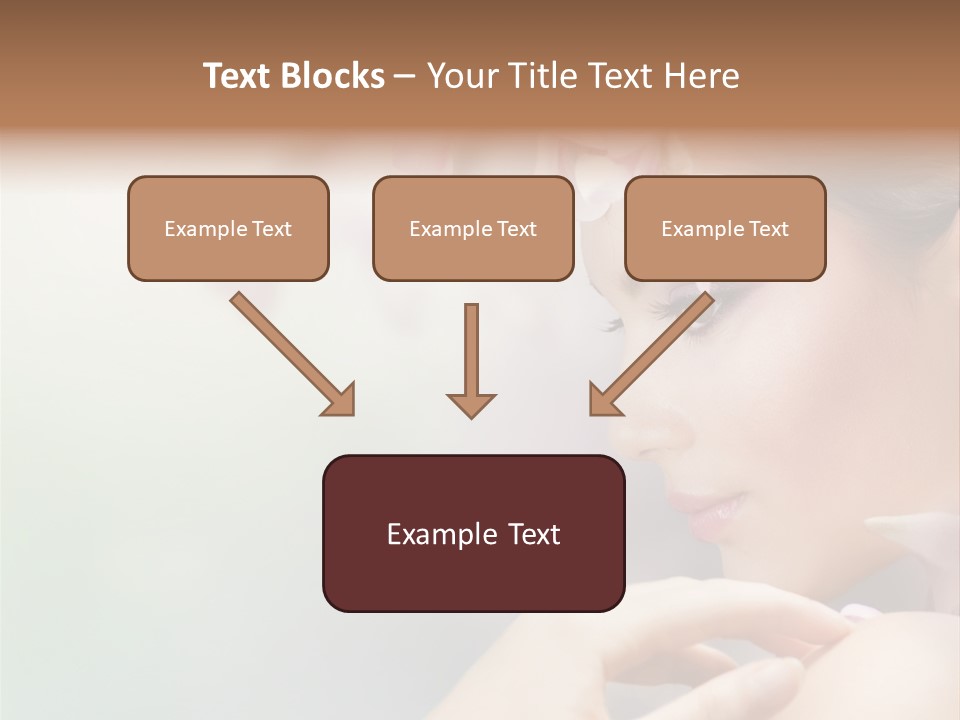 Text Blocks – Your Title Text Here

Example Text

Example Text

Example Text

Example Text